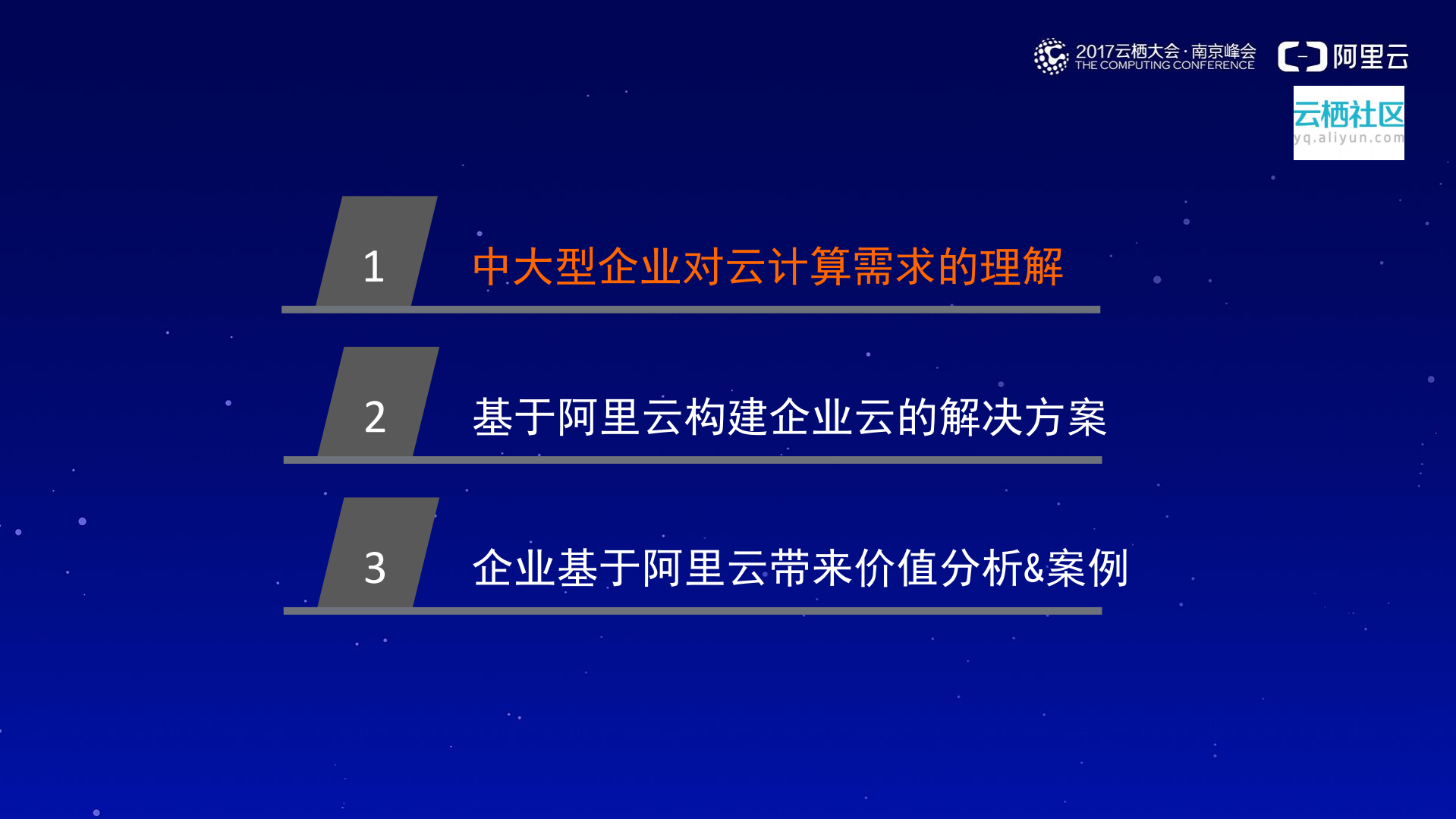 2017云栖大会·南京峰会
THE COMPUTING CONFERENCE

阿里云

云栖社区
yq.aliyun.com

1 中大型企业对云计算需求的理解

2 基于阿里云构建企业云的解决方案

3 企业基于阿里云带来价值分析&案例